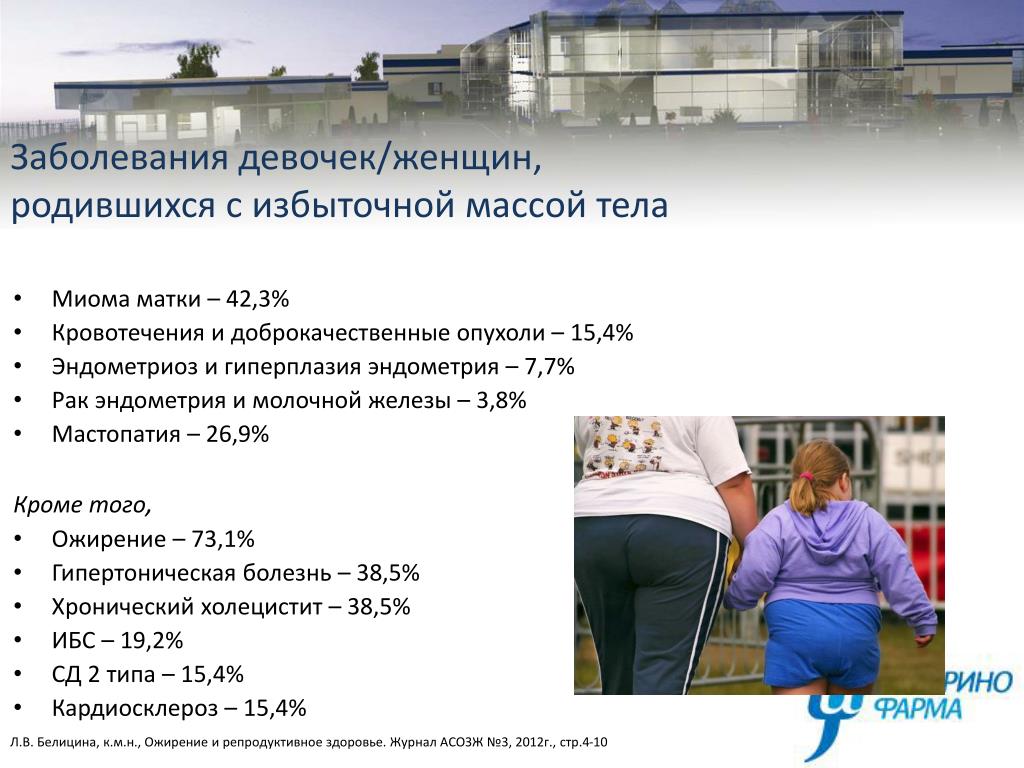 Заболевания девочек/женщин, родившихся с избыточной массой тела

• Миома матки – 42,3%
• Кровотечения и доброкачественные опухоли – 15,4%
• Эндометриоз и гиперплазия эндометрия – 7,7%
• Рак эндометрия и молочной железы – 3,8%
• Мастопатия – 26,9%

Кроме того,
• Ожирение – 73,1%
• Гипертоническая болезнь – 38,5%
• Хронический холецистит – 38,5%
• ИБС – 19,2%
• СД 2 типа – 15,4%
• Кардиосклероз – 15,4%

РИНО ФАРМА

Л.В. Белицина, к.м.н., Ожирение и репродуктивное здоровье. Журнал АСОЗЖ №3, 2012г., стр.4-10